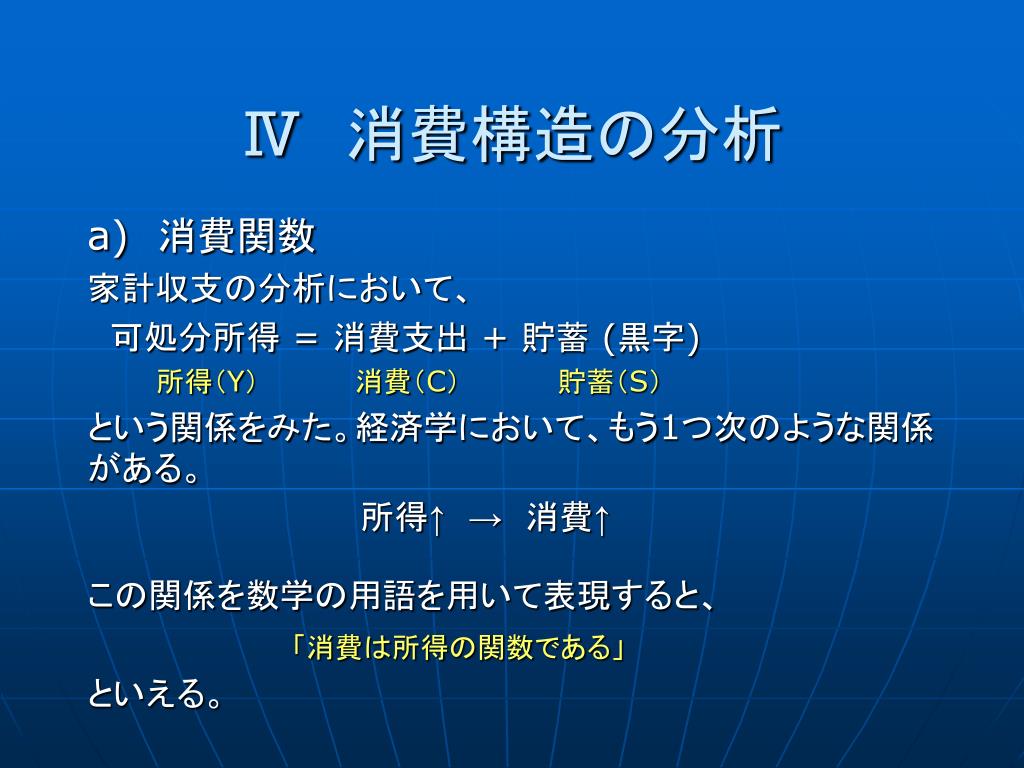 Ⅳ　消費構造の分析

a)　消費関数

家計収支の分析において、

可処分所得 ＝ 消費支出 ＋ 貯蓄 (黒字)

所得(Y)　　消費(C)　　貯蓄(S)

という関係をみた。経済学において、もう1つ次のような関係がある。

所得↑ → 消費↑

この関係を数学の用語を用いて表現すると、

「消費は所得の関数である」

といえる。